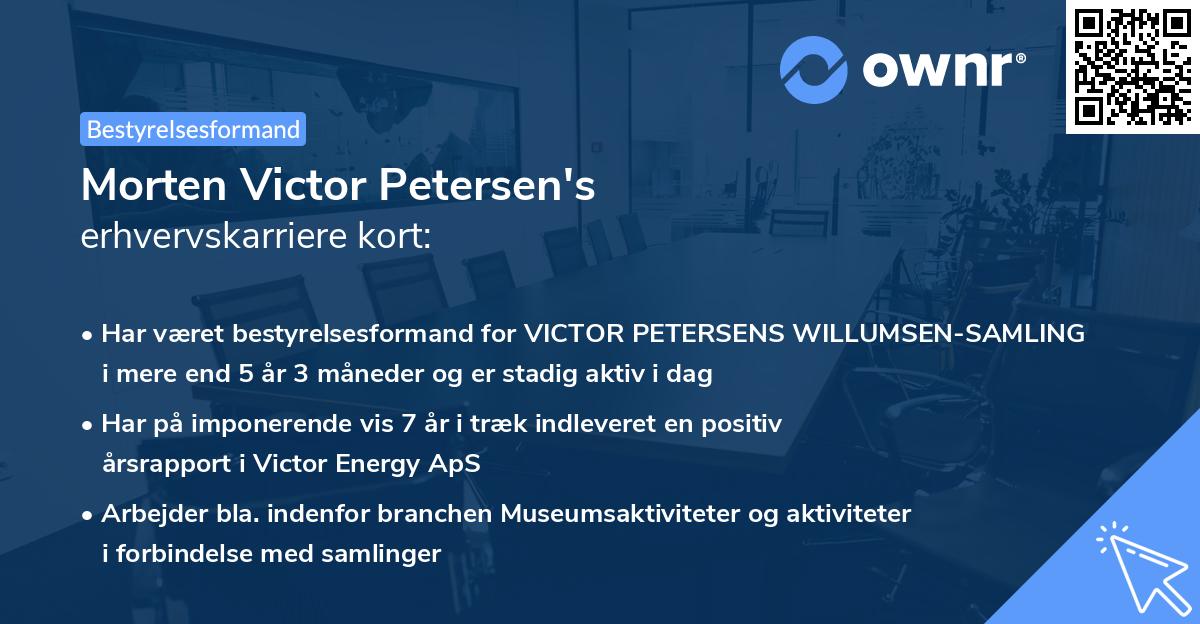 ownr®

Bestyrelsesformand

Morten Victor Petersen's
erhvervskarriere kort:

• Har været bestyrelsesformand for VICTOR PETERSENS WILLUMSEN-SAMLING i mere end 5 år 3 måneder og er stadig aktiv i dag

• Har på imponerende vis 7 år i træk indleveret en positiv årsrapport i Victor Energy ApS

• Arbejder bla. indenfor branchen Museumsaktiviteter og aktiviteter i forbindelse med samlinger